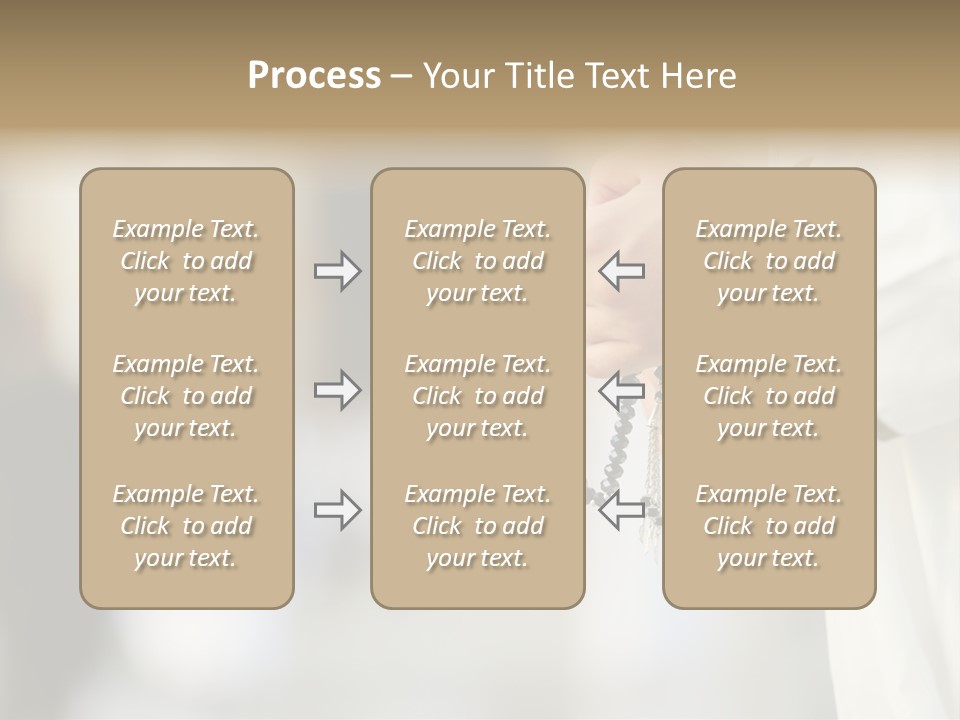 Process – Your Title Text Here

Example Text. Click to add your text.

Example Text. Click to add your text.

Example Text. Click to add your text.

Example Text. Click to add your text.

Example Text. Click to add your text.

Example Text. Click to add your text.

Example Text. Click to add your text.

Example Text. Click to add your text.

Example Text. Click to add your text.